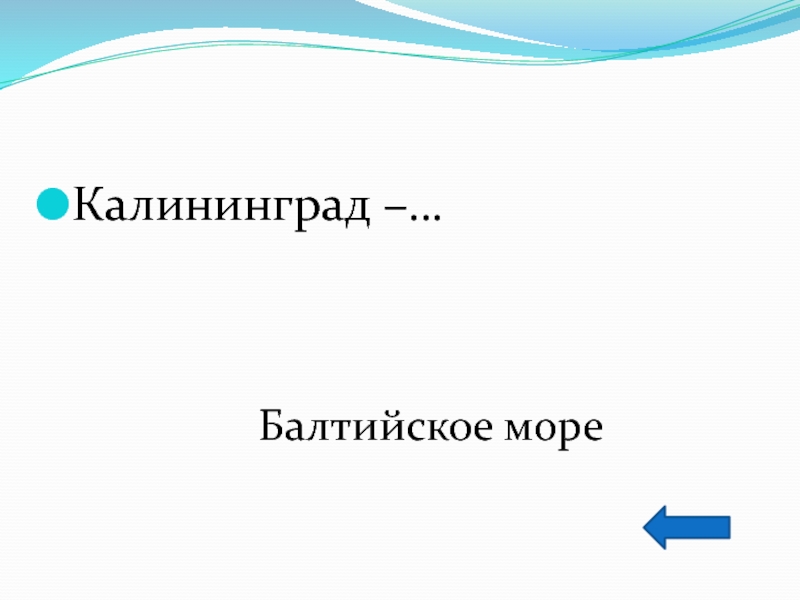 Калининград –…

Балтийское море